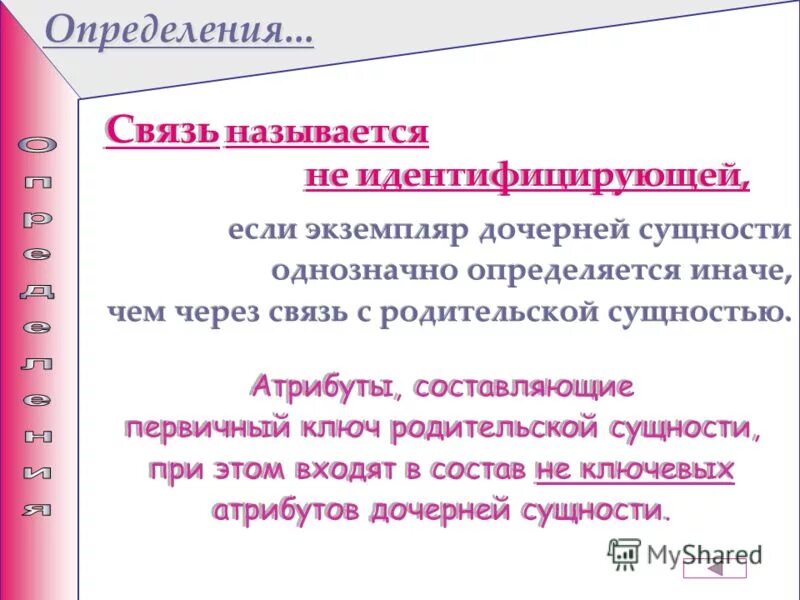 Определения...

Определения

Связь называется не идентифицирующей,

если экземпляр дочерней сущности однозначно определяется иначе, чем через связь с родительской сущностью.

Атрибуты, составляющие первичный ключ родительской сущности, при этом входят в состав не ключевых атрибутов дочерней сущности.

MyShared